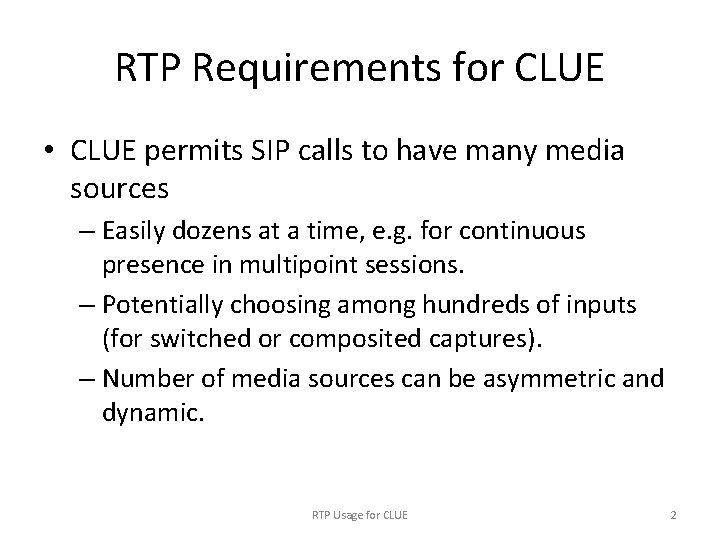 RTP Requirements for CLUE

• CLUE permits SIP calls to have many media sources

– Easily dozens at a time, e.g. for continuous presence in multipoint sessions.

– Potentially choosing among hundreds of inputs (for switched or composited captures).

– Number of media sources can be asymmetric and dynamic.

RTP Usage for CLUE

2